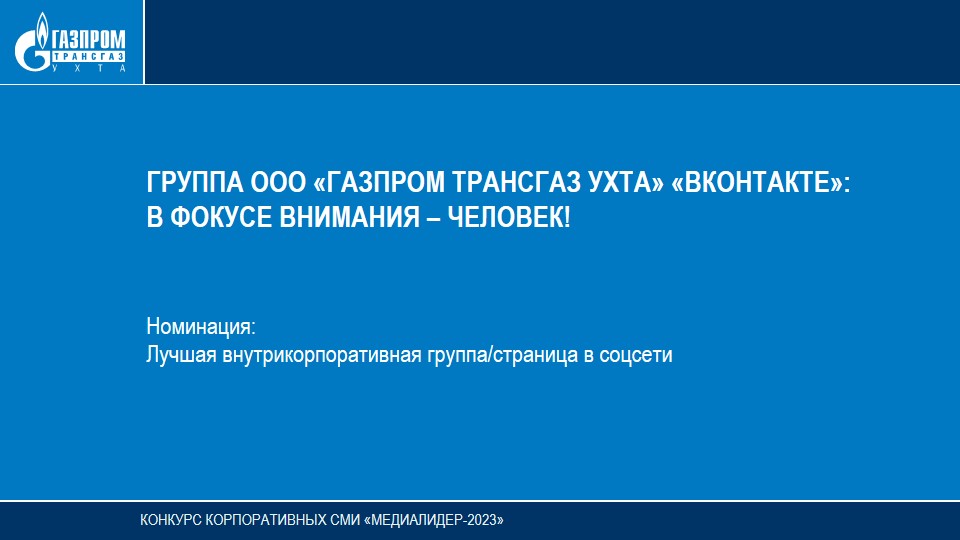 ГАЗПРОМ
ТРАНСГАЗ
УХТА

ГРУППА ООО «ГАЗПРОМ ТРАНСГАЗ УХТА» «ВКОНТАКТЕ»:
В ФОКУСЕ ВНИМАНИЯ – ЧЕЛОВЕК!

Номинация:
Лучшая внутрикорпоративная группа/страница в соцсети

КОНКУРС КОРПОРАТИВНЫХ СМИ «МЕДИАЛИДЕР-2023»